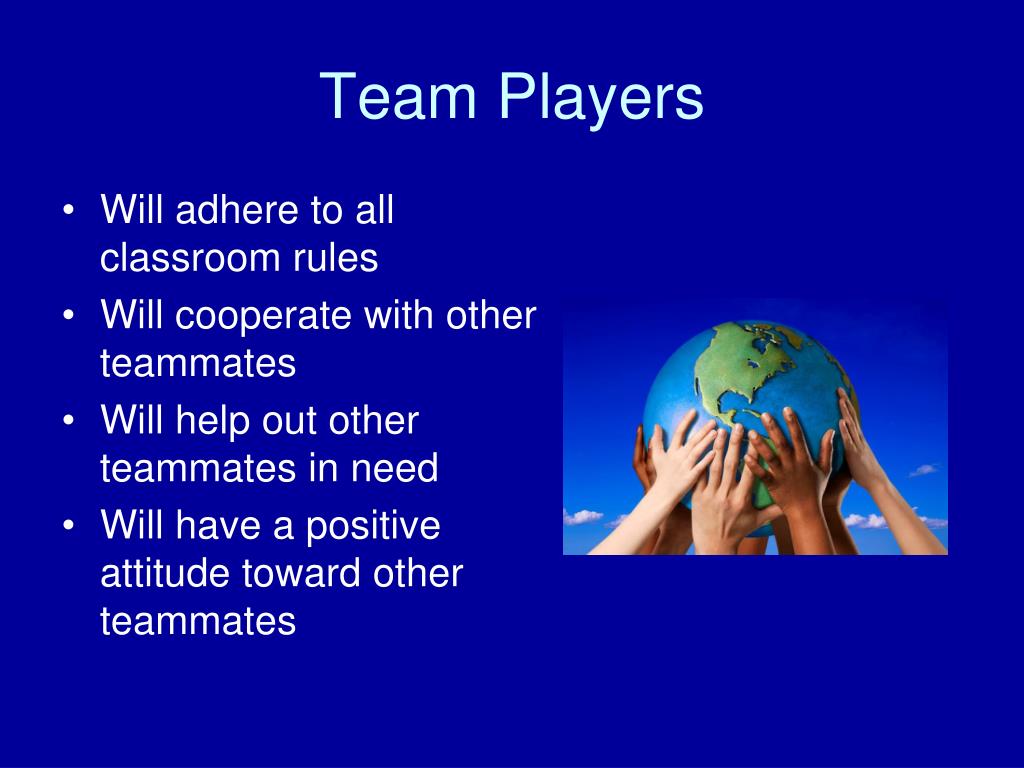 Team Players

• Will adhere to all classroom rules
• Will cooperate with other teammates
• Will help out other teammates in need
• Will have a positive attitude toward other teammates